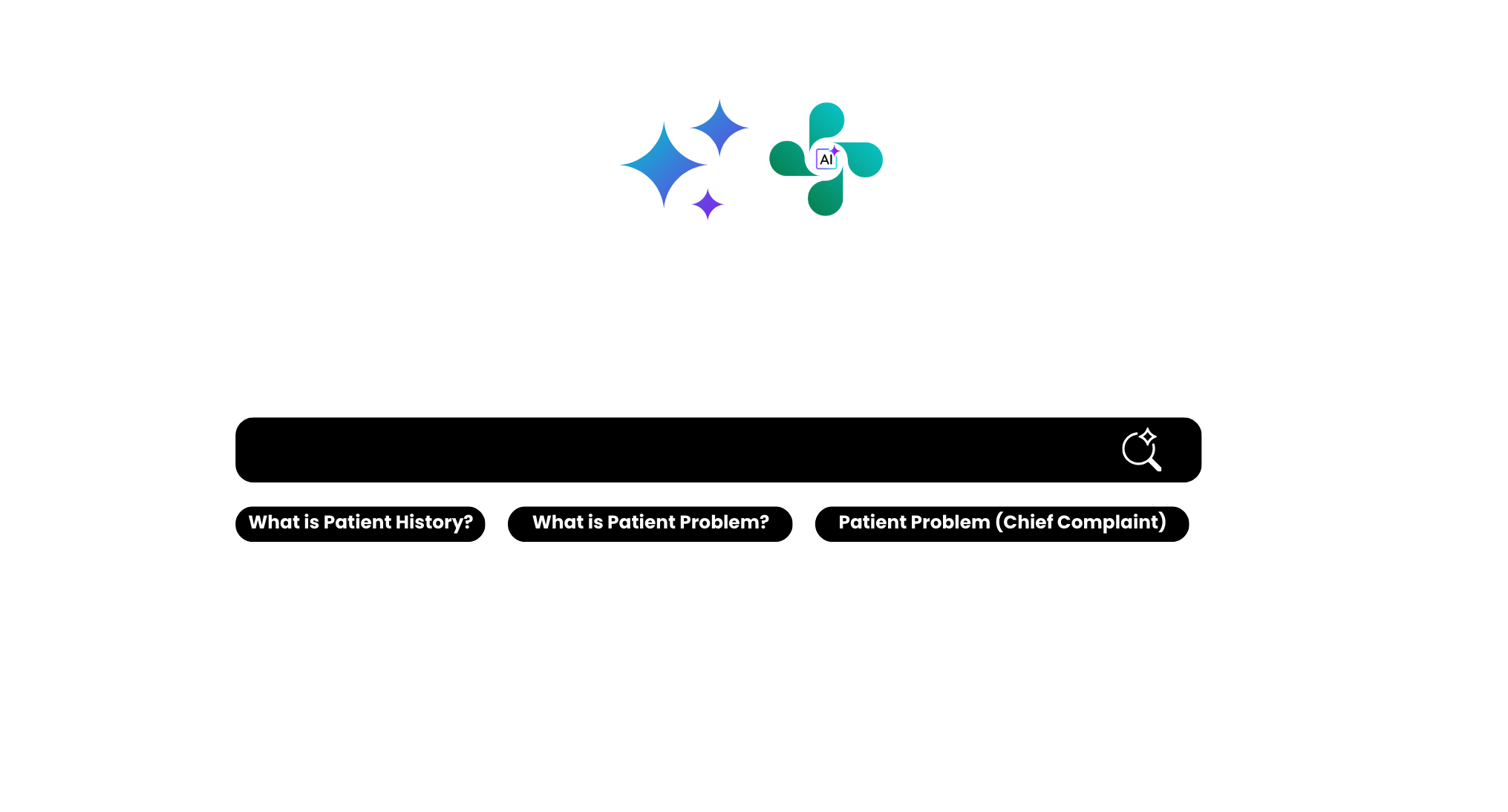 AI

What is Patient History?

What is Patient Problem?

Patient Problem (Chief Complaint)